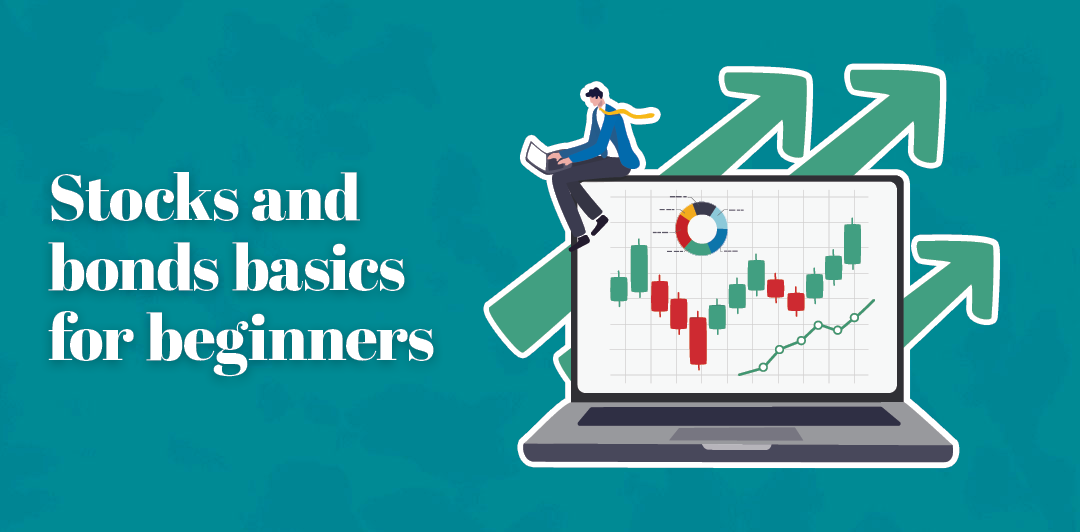 Stocks and bonds basics for beginners